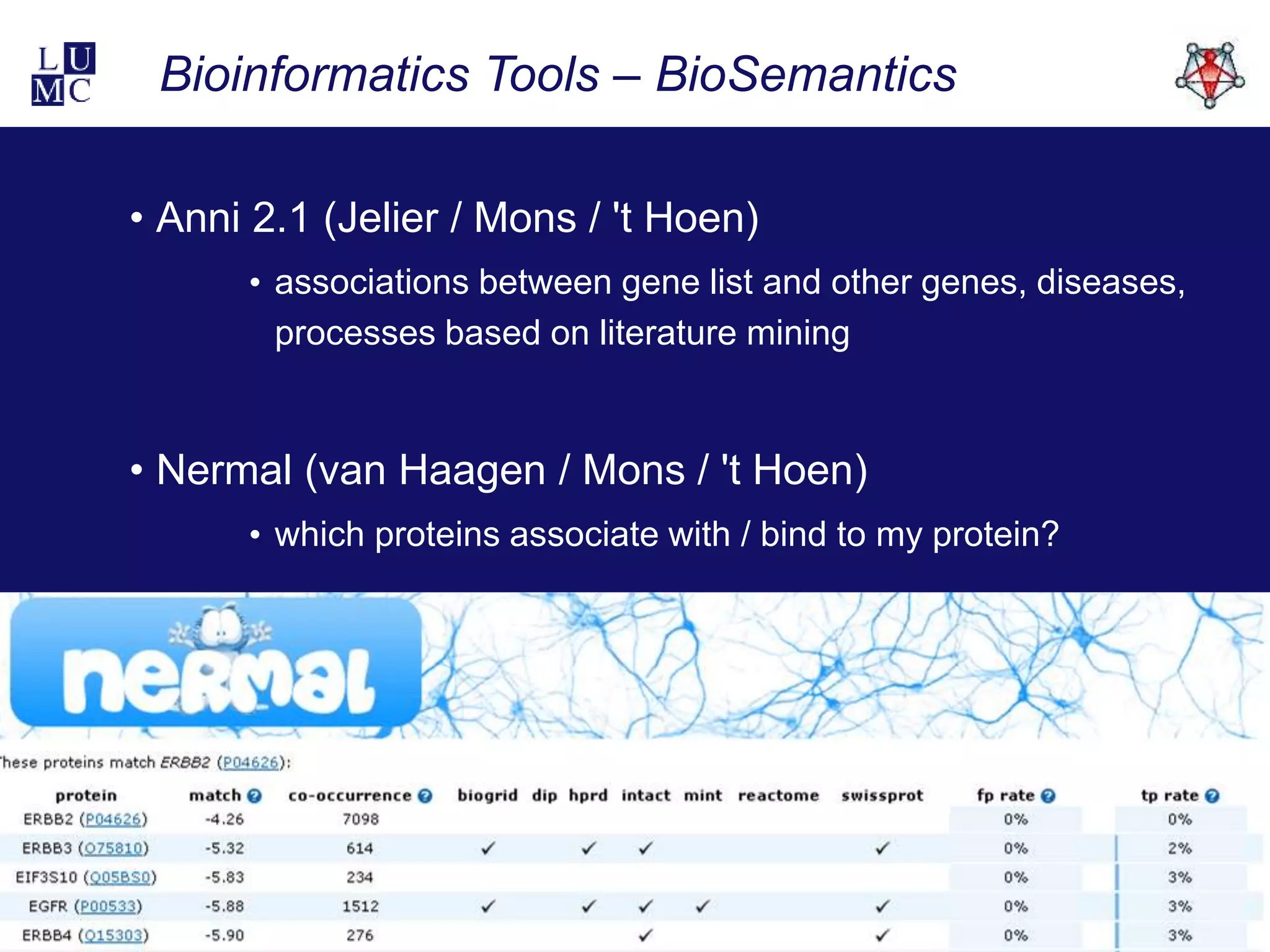 L U
M C

Bioinformatics Tools – BioSemantics

• Anni 2.1 (Jelier / Mons / 't Hoen)

• associations between gene list and other genes, diseases, processes based on literature mining

• Nermal (van Haagen / Mons / 't Hoen)

• which proteins associate with / bind to my protein?

nermal

hese proteins match ERBB2 (P04626):

| protein | match | co-occurrence | biogrid | dip | hprd | intact | mint | reactome | swissprot | fp rate | tp rate |
|---|---|---|---|---|---|---|---|---|---|---|---|
| ERBB2 (P04626) | -4.26 | 7098 | | | | | | | | 0% | 0% |
| ERBB3 (O75810) | -5.32 | 614 | ✓ | | ✓ | ✓ | | | ✓ | 0% | 2% |
| EIF3S10 (Q05BS0) | -5.83 | 234 | | | | | | | | 0% | 3% |
| EGFR (P00533) | -5.88 | 1512 | ✓ | | ✓ | ✓ | ✓ | | ✓ | 0% | 3% |
| ERBB4 (Q15303) | -5.90 | 276 | | | | ✓ | | | ✓ | 0% | 3% |